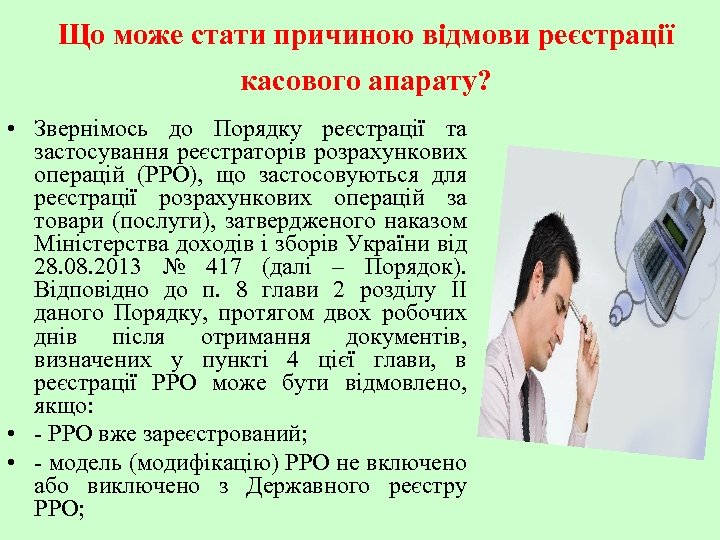 Що може стати причиною відмови реєстрації касового апарату?

• Звернімось до Порядку реєстрації та застосування реєстраторів розрахункових операцій (РРО), що застосовуються для реєстрації розрахункових операцій за товари (послуги), затвердженого наказом Міністерства доходів і зборів України від 28.08.2013 № 417 (далі – Порядок). Відповідно до п. 8 глави 2 розділу II даного Порядку, протягом двох робочих днів після отримання документів, визначених у пункті 4 цієї глави, в реєстрації РРО може бути відмовлено, якщо:

• - РРО вже зареєстрований;

• - модель (модифікацію) РРО не включено або виключено з Державного реєстру РРО;